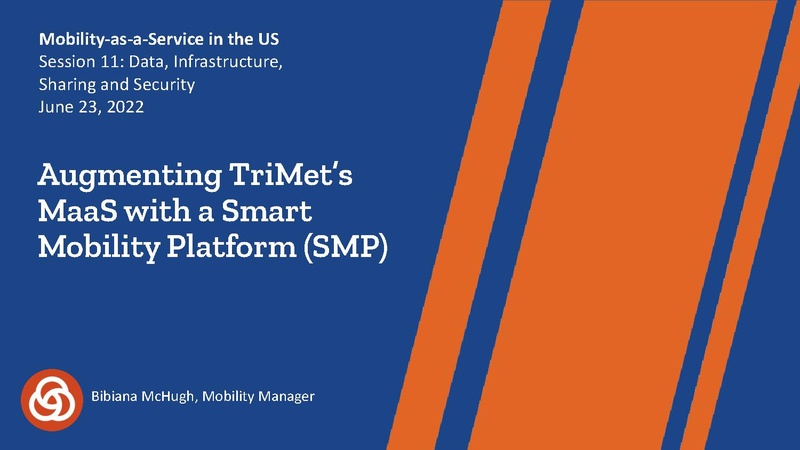 Mobility-as-a-Service in the US
Session 11: Data, Infrastructure, Sharing and Security
June 23, 2022

Augmenting TriMet's MaaS with a Smart Mobility Platform (SMP)

Bibiana McHugh, Mobility Manager